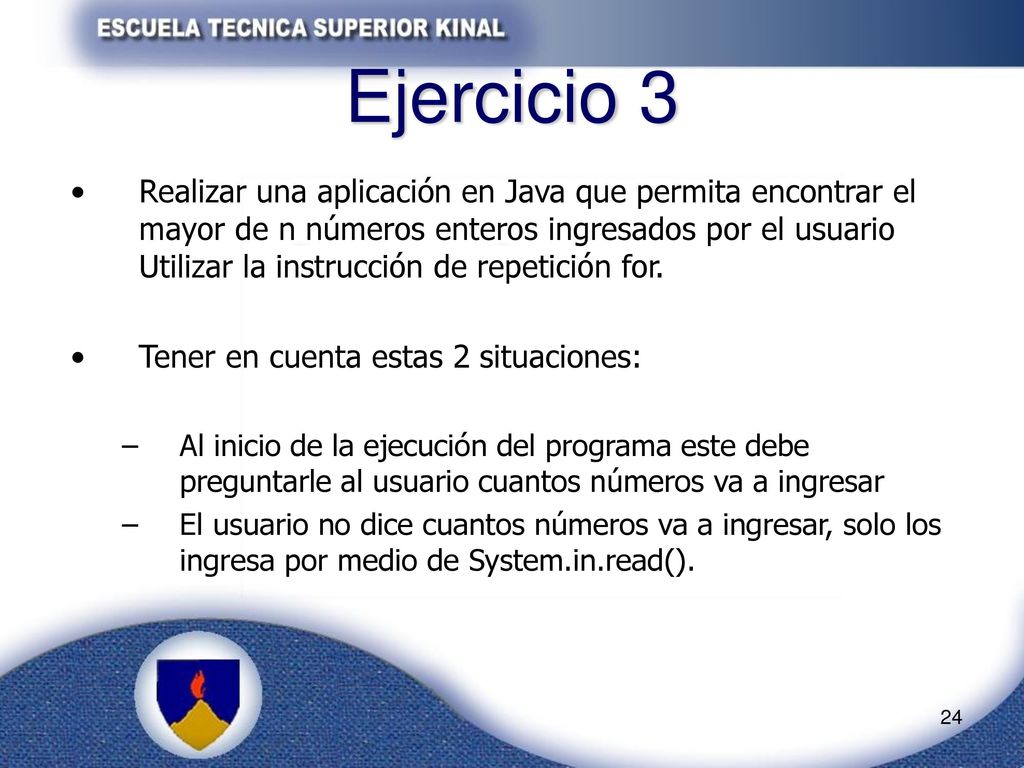 ESCUELA TECNICA SUPERIOR KINAL

Ejercicio 3

• Realizar una aplicación en Java que permita encontrar el mayor de n números enteros ingresados por el usuario Utilizar la instrucción de repetición for.

• Tener en cuenta estas 2 situaciones:

– Al inicio de la ejecución del programa este debe preguntarle al usuario cuantos números va a ingresar

– El usuario no dice cuantos números va a ingresar, solo los ingresa por medio de System.in.read().

24